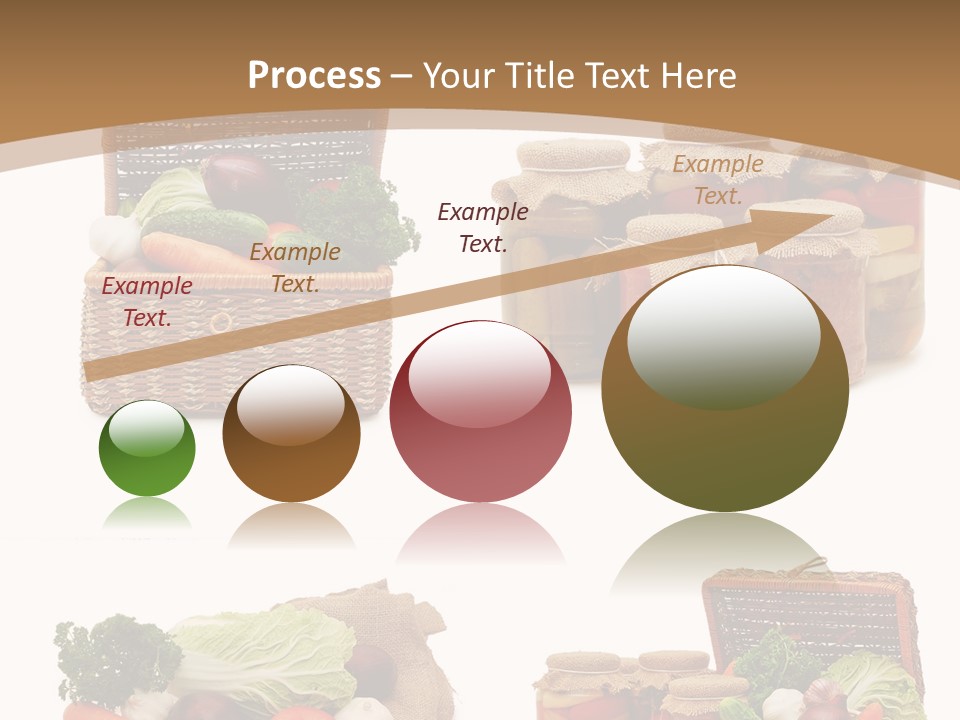 Process – Your Title Text Here

Example Text.

Example Text.

Example Text.

Example Text.